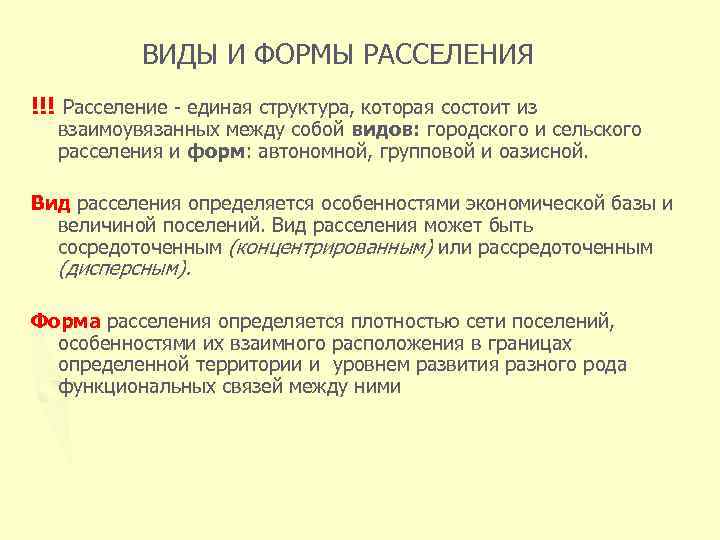 ВИДЫ И ФОРМЫ РАССЕЛЕНИЯ

!!! Расселение - единая структура, которая состоит из взаимоувязанных между собой видов: городского и сельского расселения и форм: автономной, групповой и оазисной.

Вид расселения определяется особенностями экономической базы и величиной поселений. Вид расселения может быть сосредоточенным (концентрированным) или рассредоточенным (дисперсным).

Форма расселения определяется плотностью сети поселений, особенностями их взаимного расположения в границах определенной территории и уровнем развития разного рода функциональных связей между ними